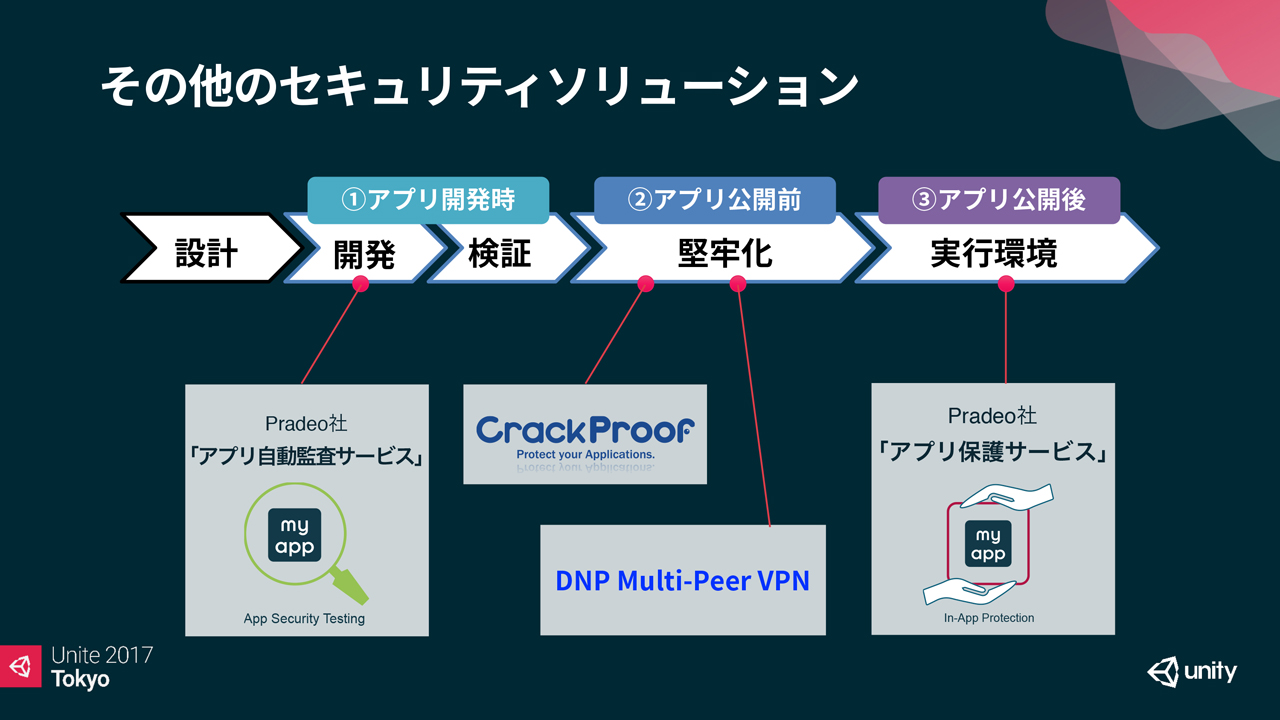 その他のセキュリティソリューション

①アプリ開発時

②アプリ公開前

③アプリ公開後

設計

開発

検証

堅牢化

実行環境

Pradeo社
「アプリ自動監査サービス」

my app

App Security Testing

CrackProof
Protect your Applications.

DNP Multi-Peer VPN

Pradeo社
「アプリ保護サービス」

my app

In-App Protection

Unite 2017
Tokyo

unity